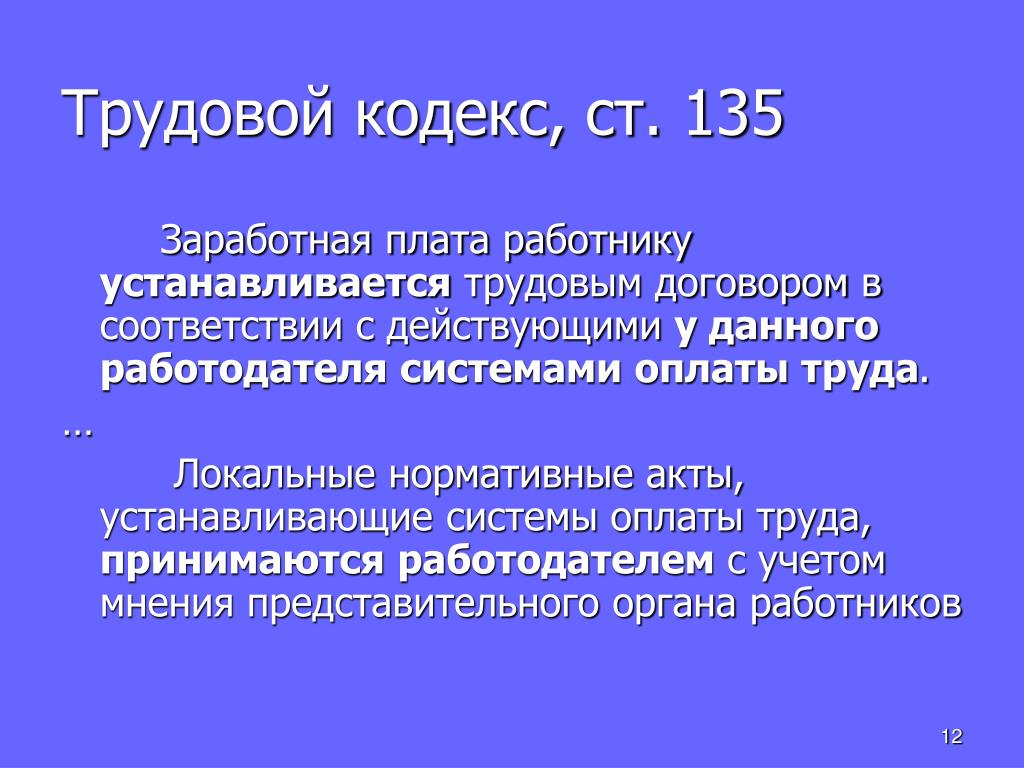 Трудовой кодекс, ст. 135

Заработная плата работнику устанавливается трудовым договором в соответствии с действующими у данного работодателя системами оплаты труда.

…

Локальные нормативные акты, устанавливающие системы оплаты труда, принимаются работодателем с учетом мнения представительного органа работников

12